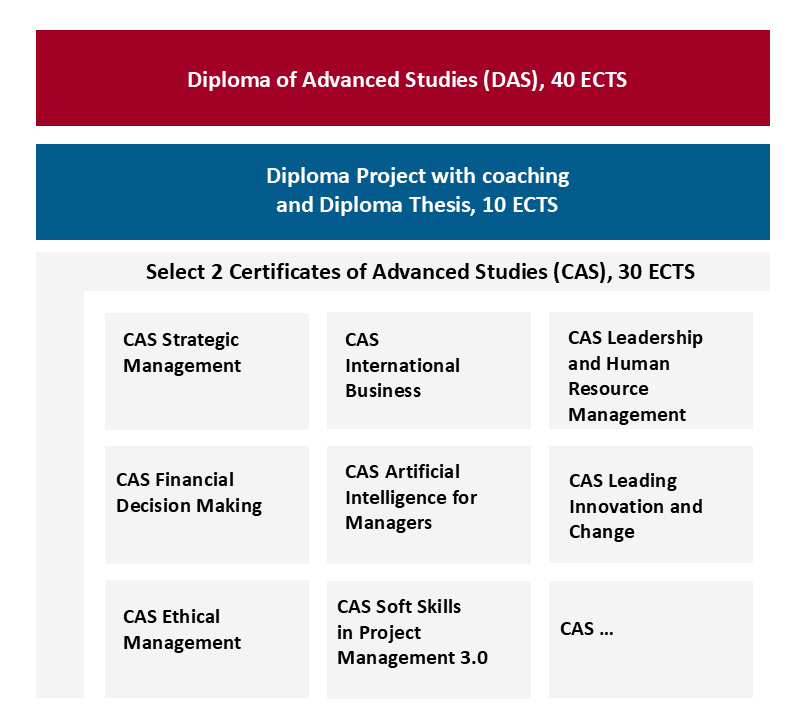 Diploma of Advanced Studies (DAS), 40 ECTS

Diploma Project with coaching and Diploma Thesis, 10 ECTS

Select 2 Certificates of Advanced Studies (CAS), 30 ECTS

CAS Strategic Management

CAS International Business

CAS Leadership and Human Resource Management

CAS Financial Decision Making

CAS Artificial Intelligence for Managers

CAS Leading Innovation and Change

CAS Ethical Management

CAS Soft Skills in Project Management 3.0

CAS ...